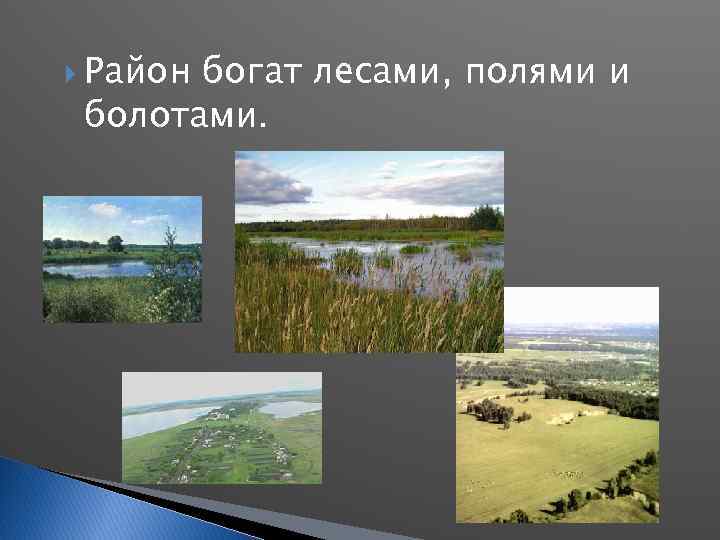 Район богат лесами, полями и болотами.